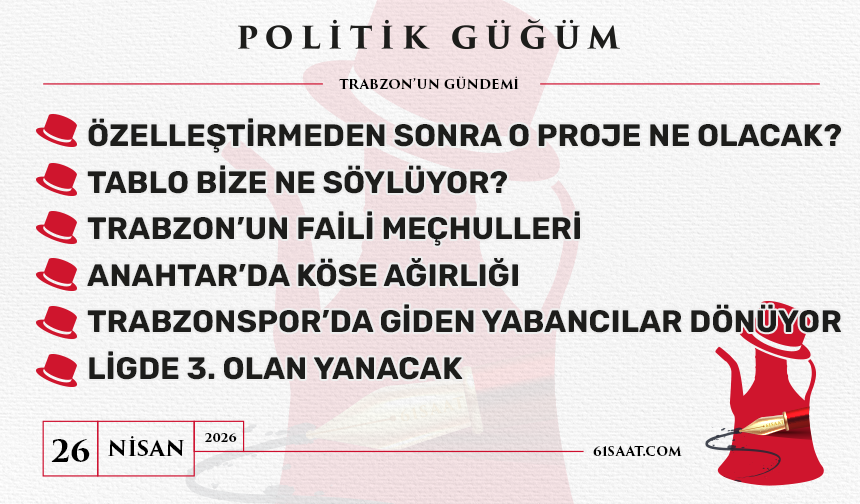 POLİTİK GÜĞÜM

TRABZON'UN GÜNDEMİ

ÖZELLEŞTİRMEDEN SONRA O PROJE NE OLACAK?

TABLO BİZE NE SÖYLÜYOR?

TRABZON'UN FAİLİ MEÇHULLERİ

ANAHTAR'DA KÖSE AĞIRLIĞI

TRABZONSPOR'DA GİDEN YABANCILAR DÖNÜYOR

LİGDE 3. OLAN YANACAK

26 NİSAN 2026

61SAAT.COM